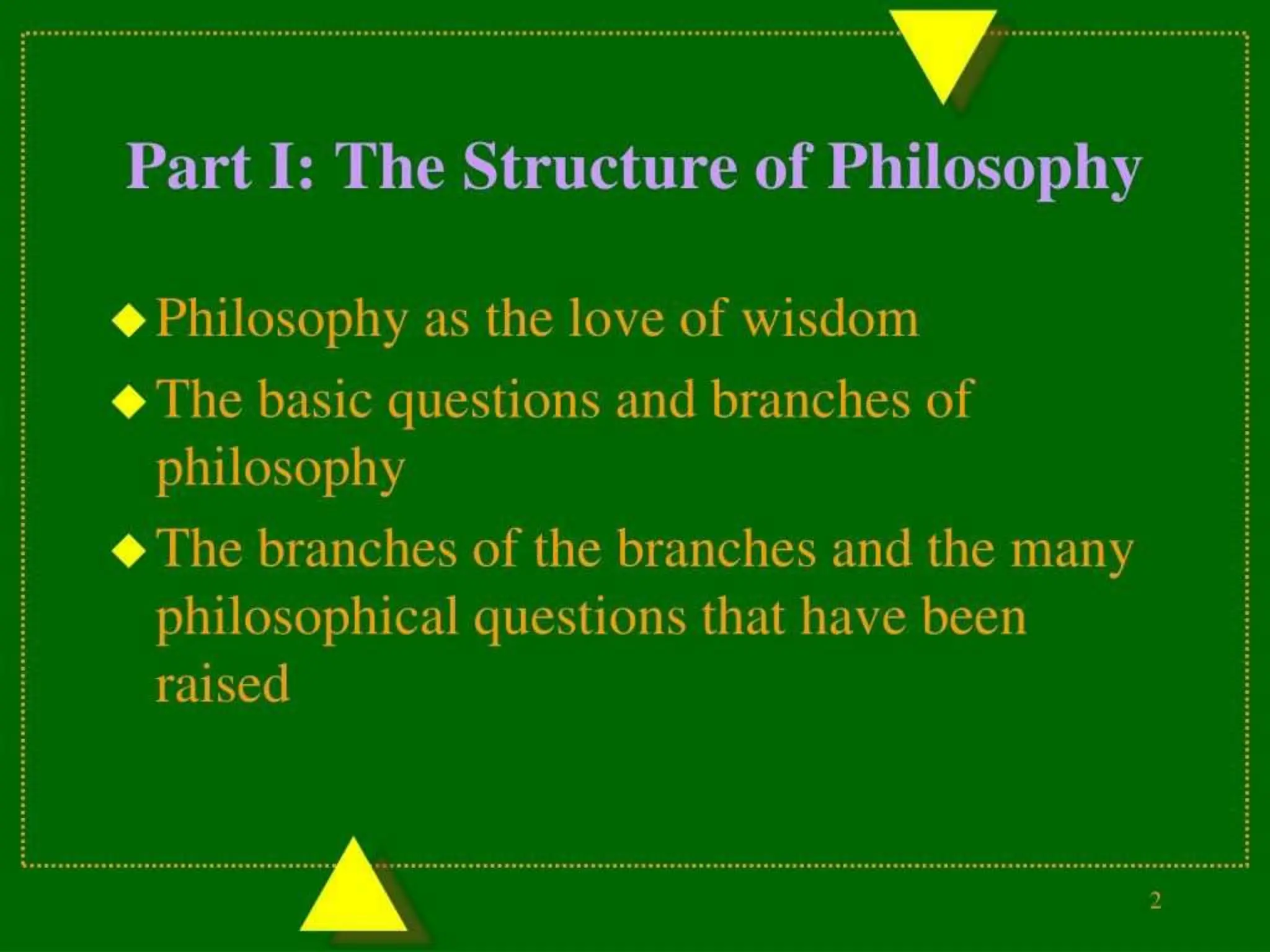 Part I: The Structure of Philosophy

◆ Philosophy as the love of wisdom

◆ The basic questions and branches of philosophy

◆ The branches of the branches and the many philosophical questions that have been raised

2